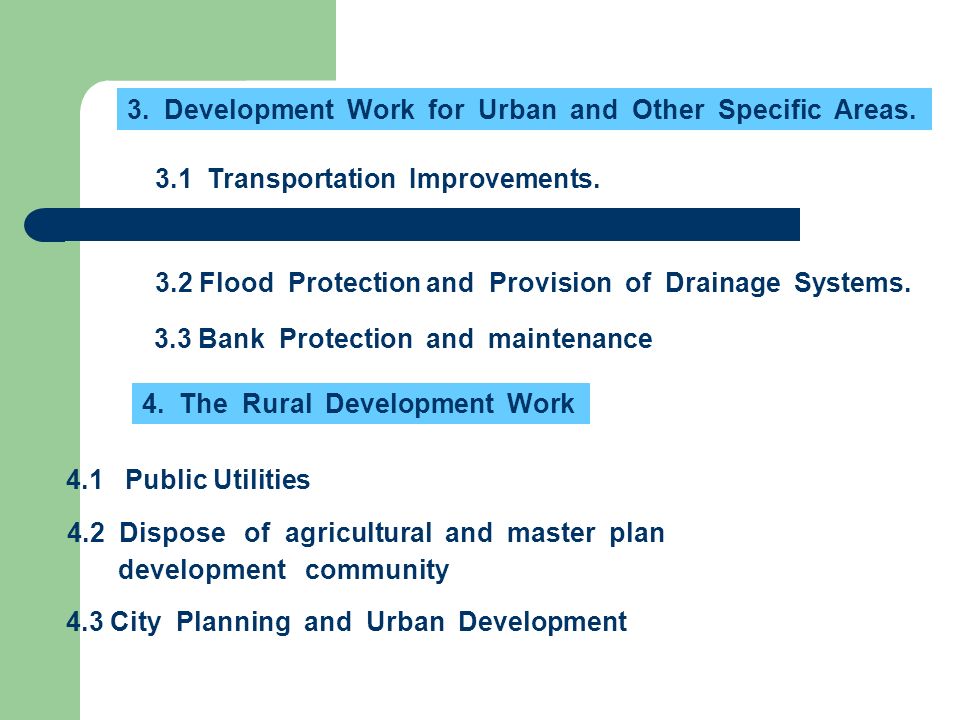 3. Development Work for Urban and Other Specific Areas.

3.1 Transportation Improvements.

3.2 Flood Protection and Provision of Drainage Systems.

3.3 Bank Protection and maintenance

4. The Rural Development Work

4.1 Public Utilities

4.2 Dispose of agricultural and master plan development community

4.3 City Planning and Urban Development